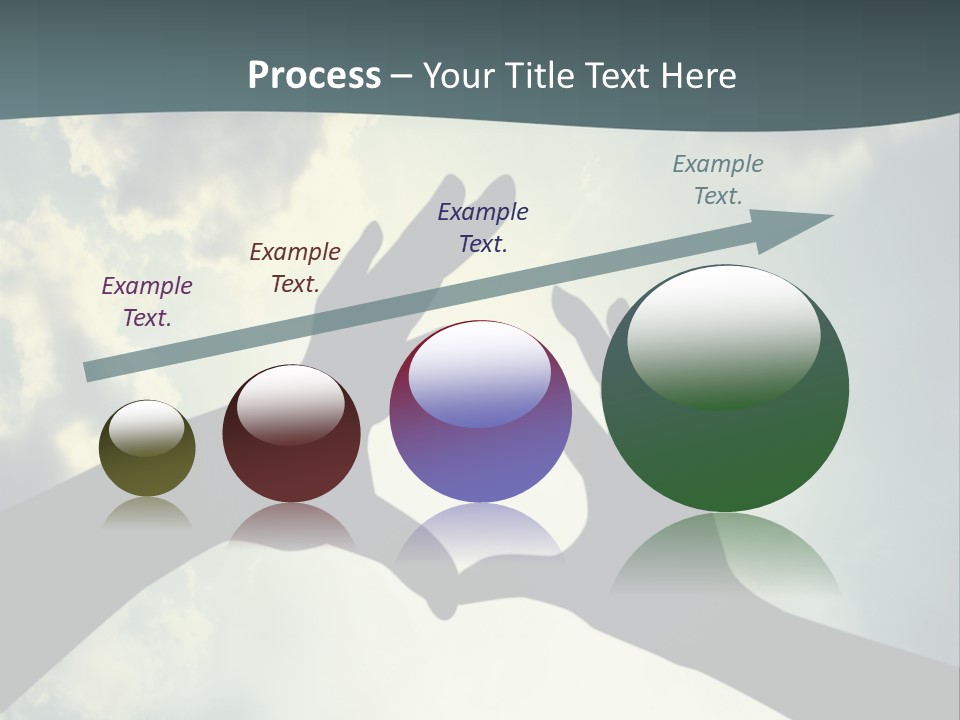 Process – Your Title Text Here

Example Text.

Example Text.

Example Text.

Example Text.